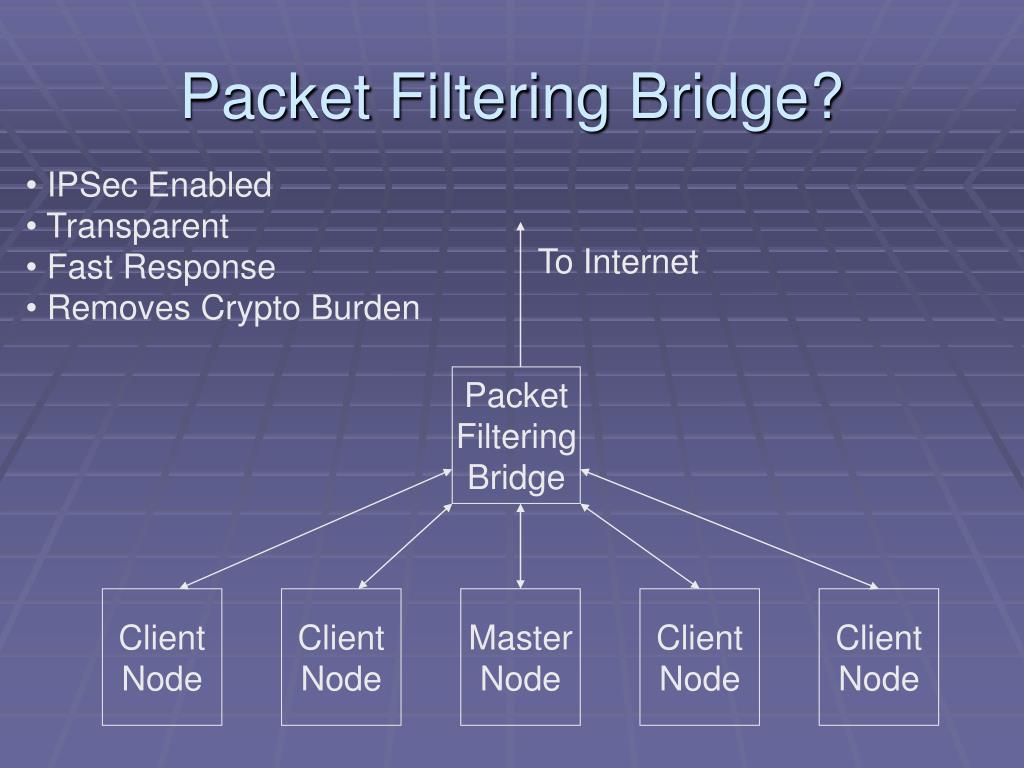 Packet Filtering Bridge?

• IPSec Enabled
• Transparent
• Fast Response
• Removes Crypto Burden

To Internet

Packet Filtering Bridge

Client Node

Client Node

Master Node

Client Node

Client Node